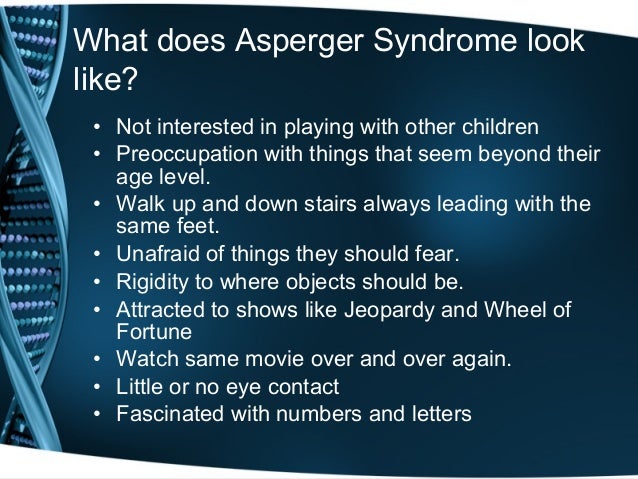 What does Asperger Syndrome look like?

• Not interested in playing with other children
• Preoccupation with things that seem beyond their age level.
• Walk up and down stairs always leading with the same feet.
• Unafraid of things they should fear.
• Rigidity to where objects should be.
• Attracted to shows like Jeopardy and Wheel of Fortune
• Watch same movie over and over again.
• Little or no eye contact
• Fascinated with numbers and letters